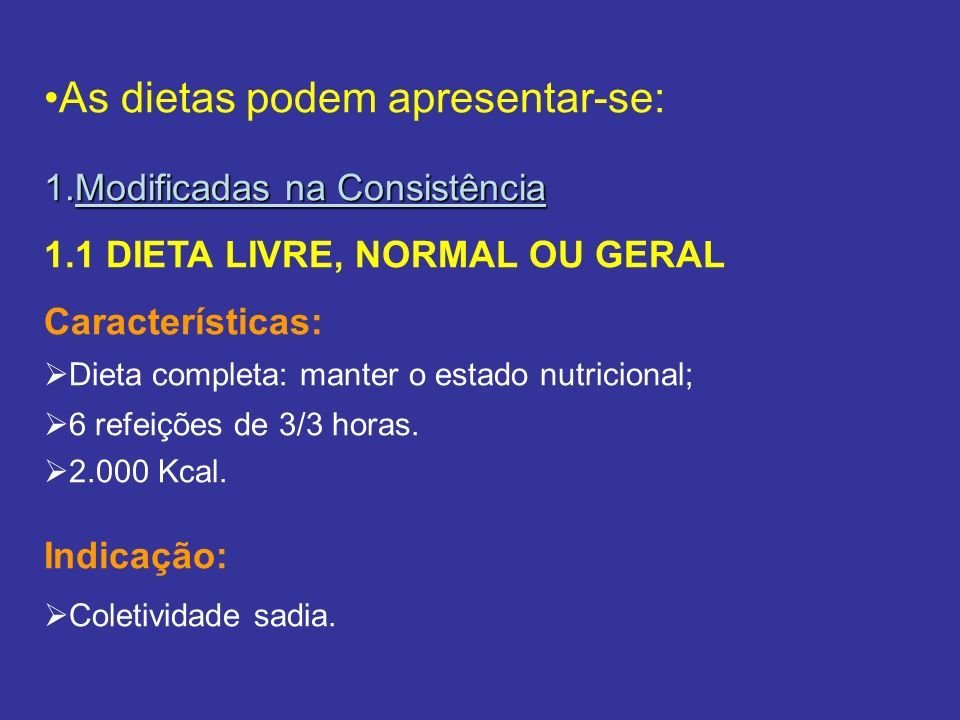 •As dietas podem apresentar-se:

1.Modificadas na Consistência

1.1 DIETA LIVRE, NORMAL OU GERAL

Características:

➢Dieta completa: manter o estado nutricional;

➢6 refeições de 3/3 horas.

➢2.000 Kcal.

Indicação:

➢Coletividade sadia.